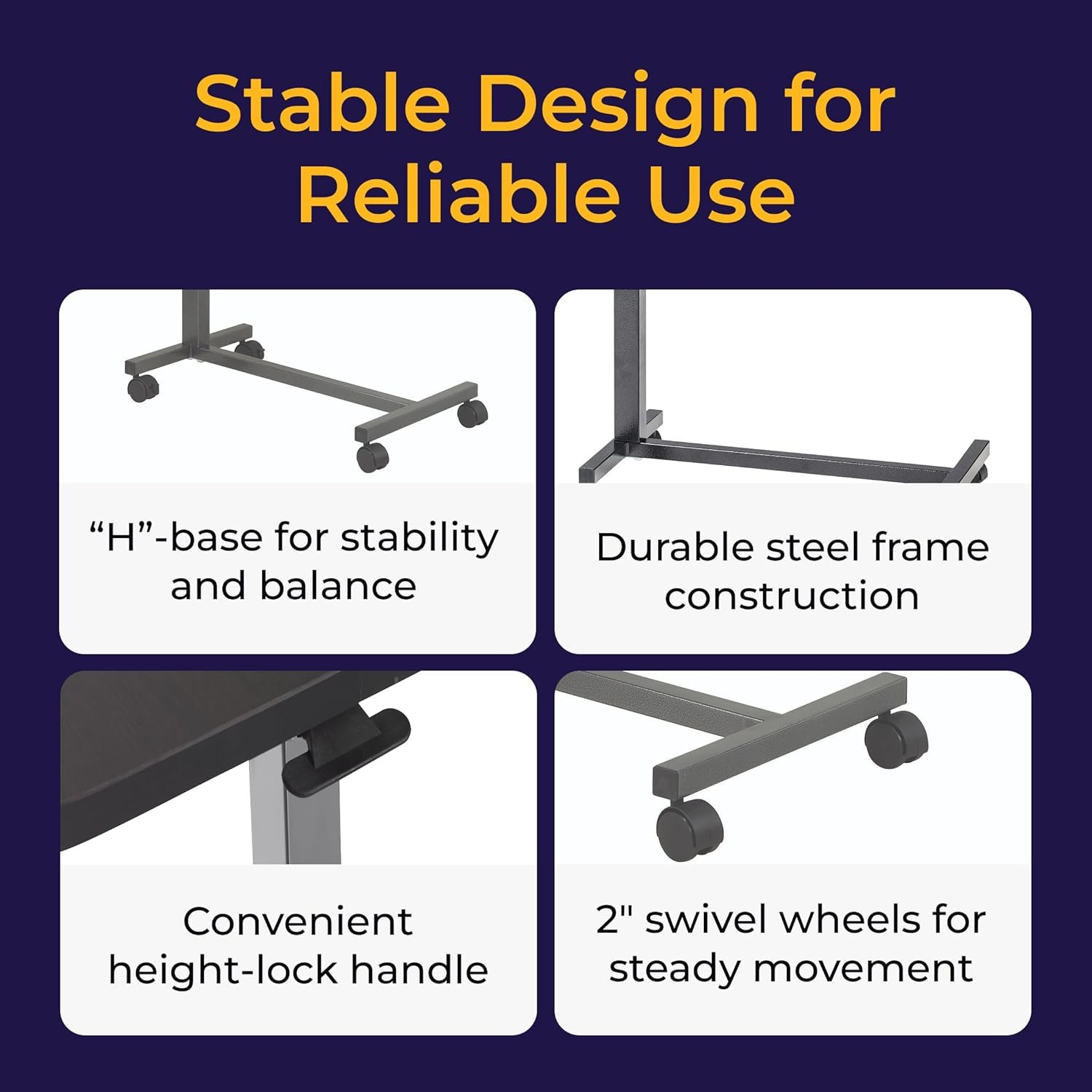 Stable Design for Reliable Use

“H”-base for stability and balance

Durable steel frame construction

Convenient height-lock handle

2" swivel wheels for steady movement